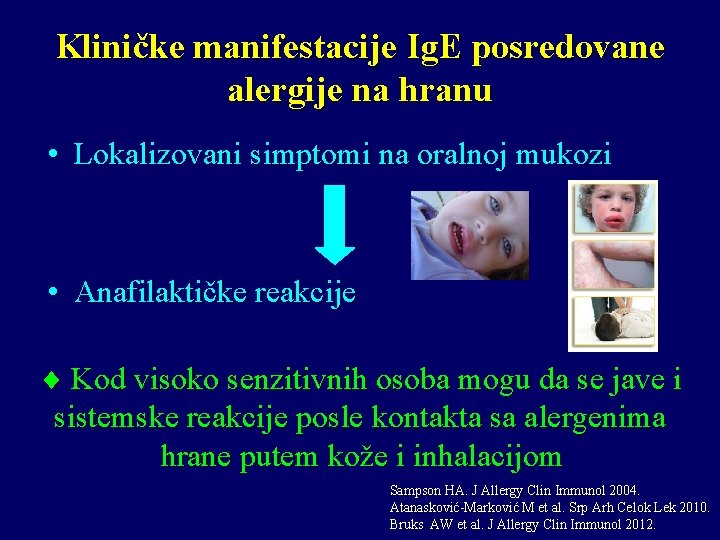 Kliničke manifestacije IgE posredovane alergije na hranu

• Lokalizovani simptomi na oralnoj mukozi

• Anafilaktičke reakcije

♦ Kod visoko senzitivnih osoba mogu da se jave i sistemske reakcije posle kontakta sa alergenima hrane putem kože i inhalacijom

Sampson HA. J Allergy Clin Immunol 2004.
Atanasković-Marković M et al. Srp Arh Celok Lek 2010.
Bruks AW et al. J Allergy Clin Immunol 2012.